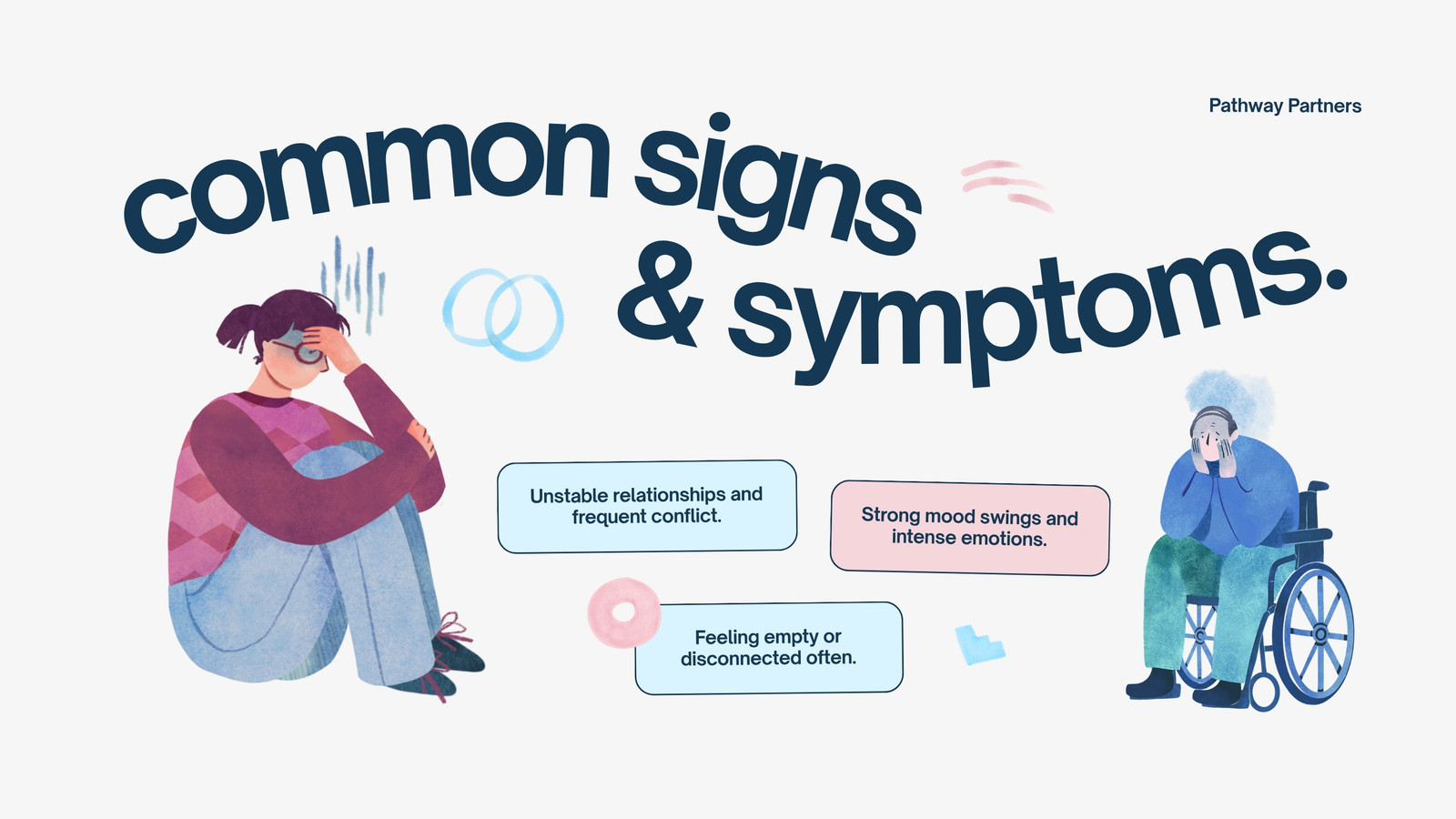 Pathway Partners

common signs & symptoms.

Unstable relationships and frequent conflict.

Strong mood swings and intense emotions.

Feeling empty or disconnected often.